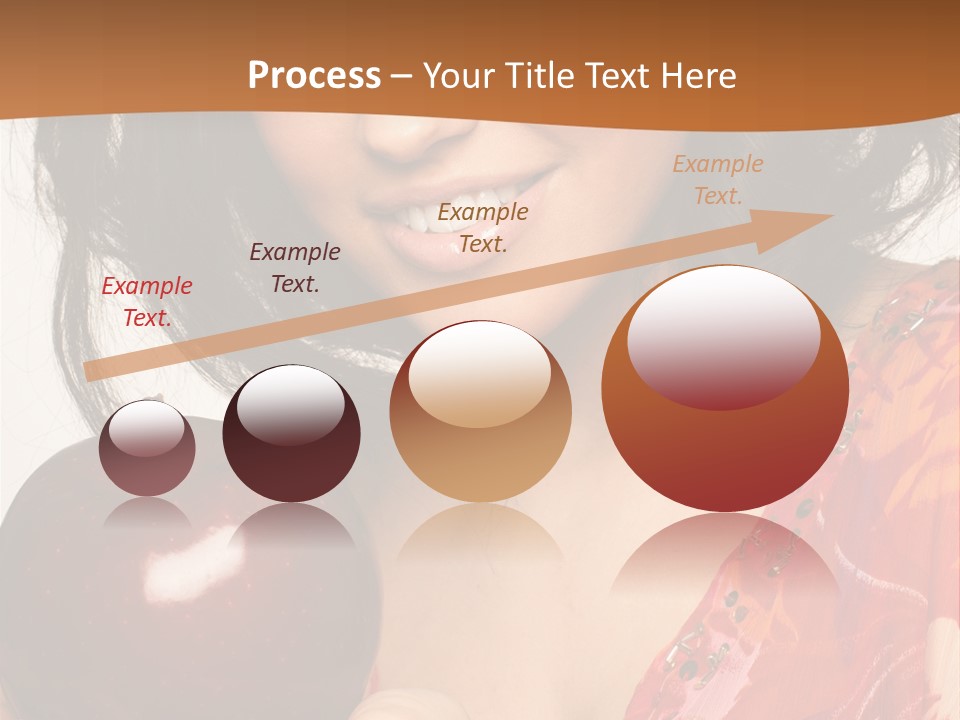 Process – Your Title Text Here

Example Text.

Example Text.

Example Text.

Example Text.